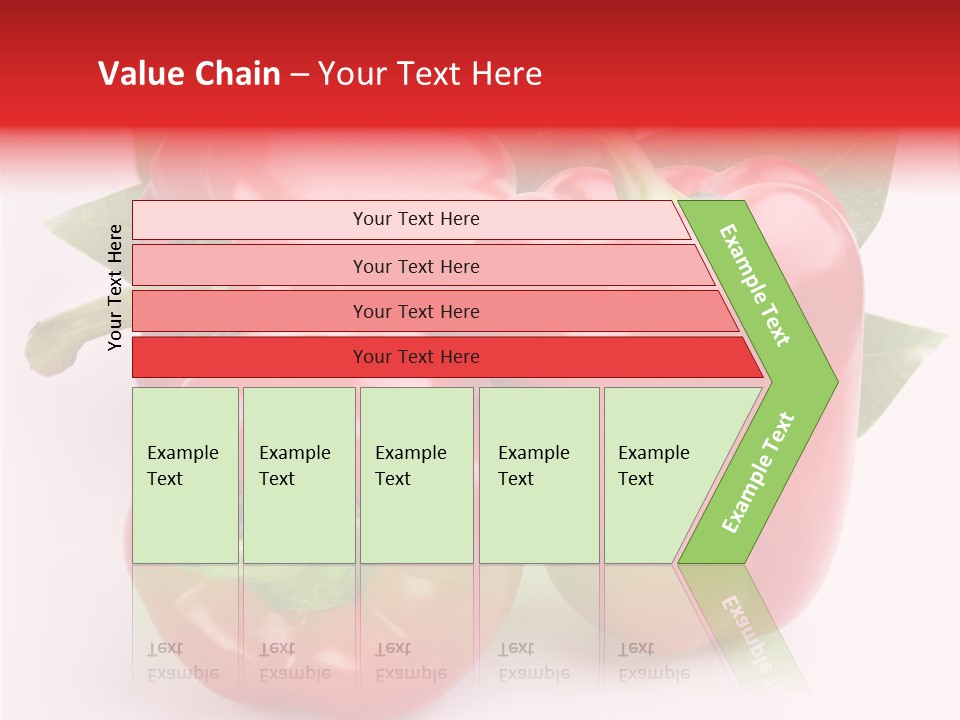 Value Chain – Your Text Here

Your Text Here

Your Text Here

Your Text Here

Your Text Here

Your Text Here

Example Text

Example Text

Example Text

Example Text

Example Text

Example Text

Example Text